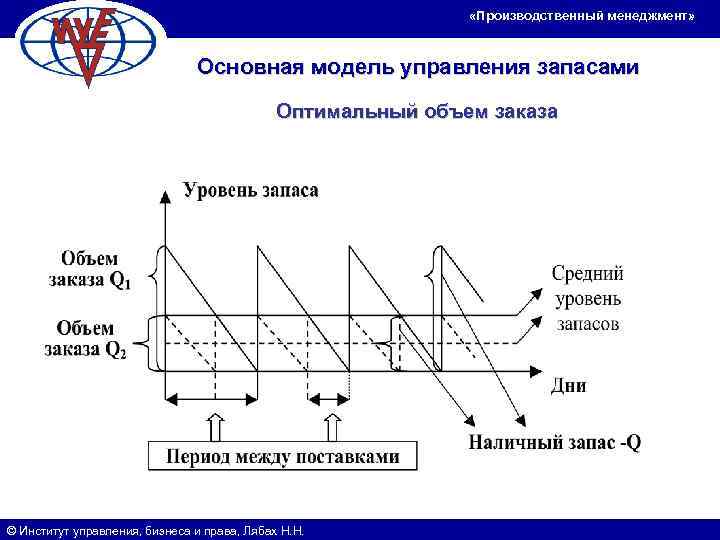 «Производственный менеджмент»

Основная модель управления запасами

Оптимальный объем заказа

Уровень запаса

Объем заказа $Q_1$

Объем заказа $Q_2$

Средний уровень запасов

Дни

Наличный запас -Q

Период между поставками

© Институт управления, бизнеса и права, Лябах Н.Н.